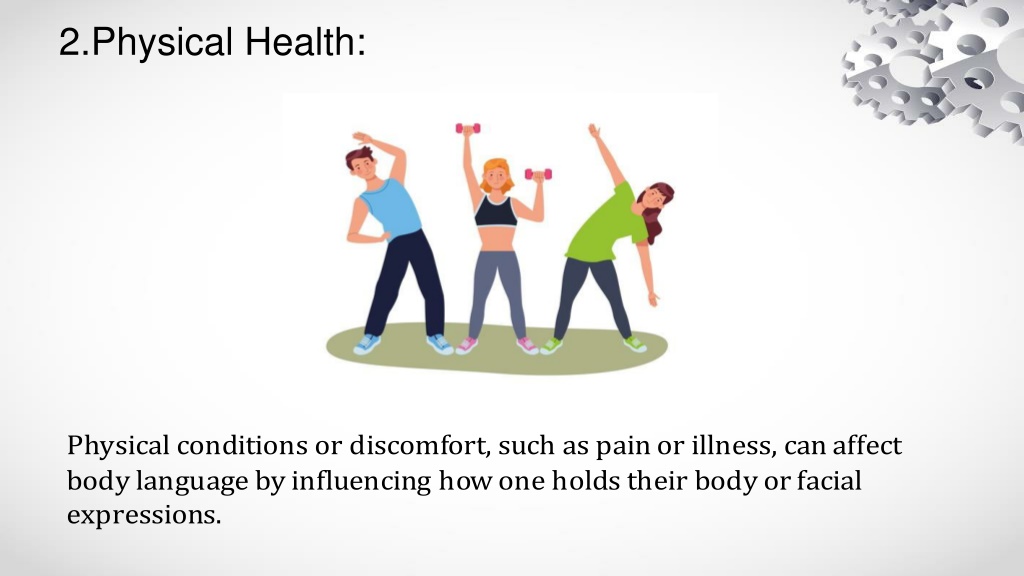 2.Physical Health:

Physical conditions or discomfort, such as pain or illness, can affect body language by influencing how one holds their body or facial expressions.